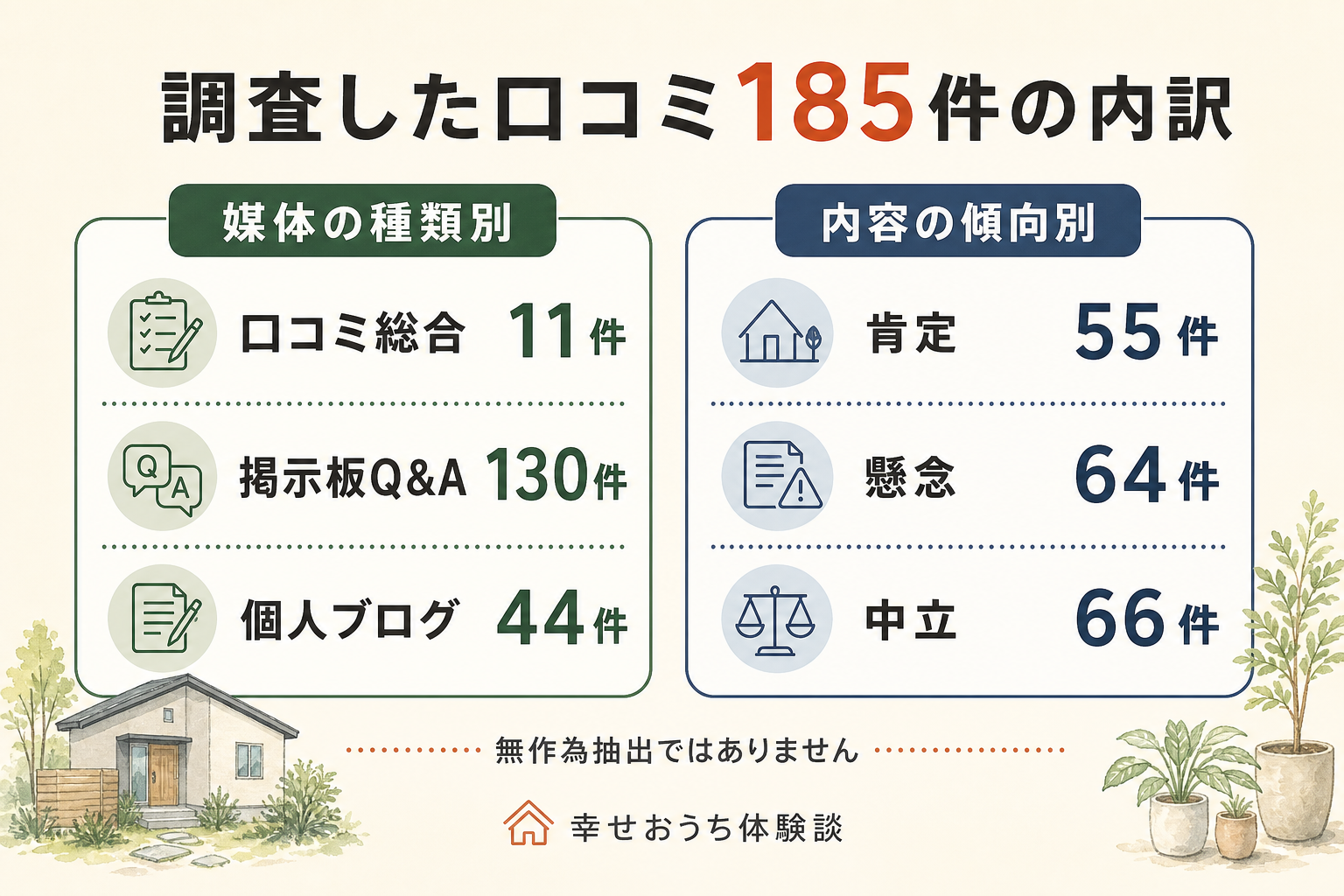 調査した口コミ185件の内訳

媒体の種類別

口コミ総合 11件

掲示板Q&A 130件

個人ブログ 44件

内容の傾向別

肯定 55件

懸念 64件

中立 66件

無作為抽出ではありません

幸せおうち体験談